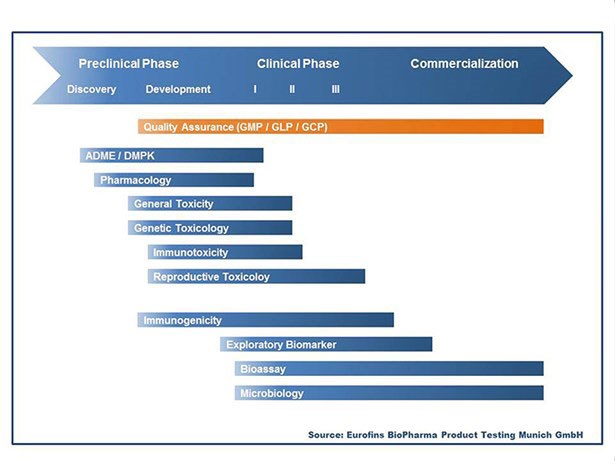 Preclinical Phase
Clinical Phase
Commercialization
Discovery
Development
I
II
III

Quality Assurance (GMP / GLP / GCP)

ADME / DMPK

Pharmacology

General Toxicity

Genetic Toxicology

Immunotoxicity

Reproductive Toxicoloy

Immunogenicity

Exploratory Biomarker

Bioassay

Microbiology

Source: Eurofins BioPharma Product Testing Munich GmbH